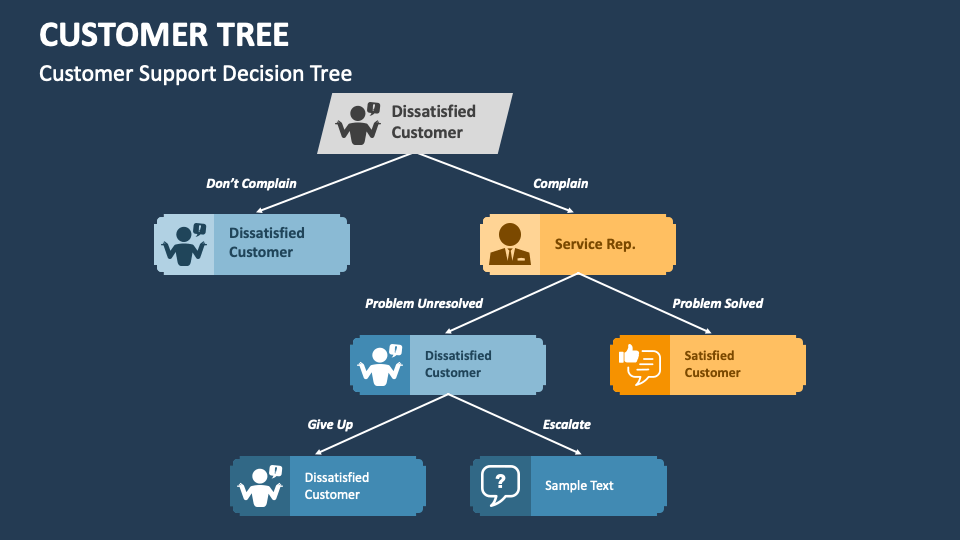 CUSTOMER TREE

Customer Support Decision Tree

Dissatisfied Customer

Don't Complain

Complain

Dissatisfied Customer

Service Rep.

Problem Unresolved

Problem Solved

Dissatisfied Customer

Satisfied Customer

Give Up

Escalate

Dissatisfied Customer

Sample Text